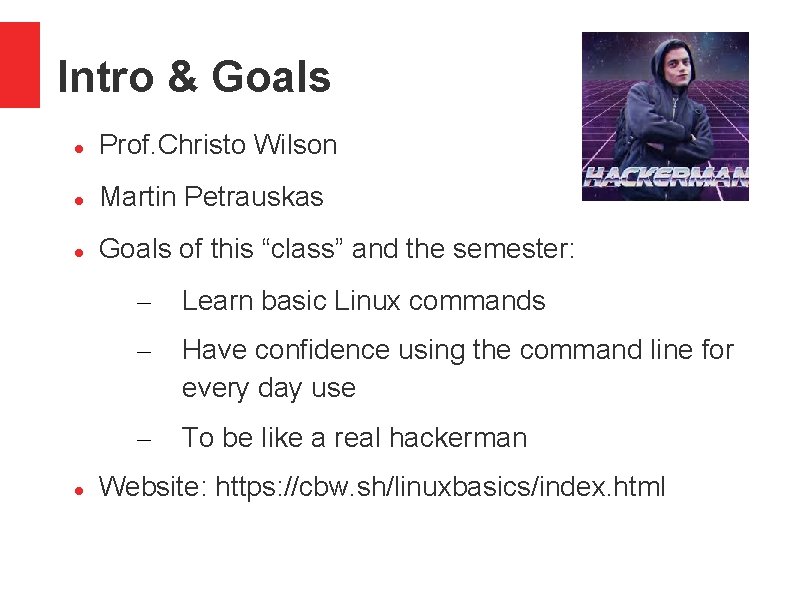 Intro & Goals

HACKERMAN

- Prof.Christo Wilson
- Martin Petrauskas
- Goals of this “class” and the semester:
  – Learn basic Linux commands
  – Have confidence using the command line for every day use
  – To be like a real hackerman
- Website: https://cbw.sh/linuxbasics/index.html